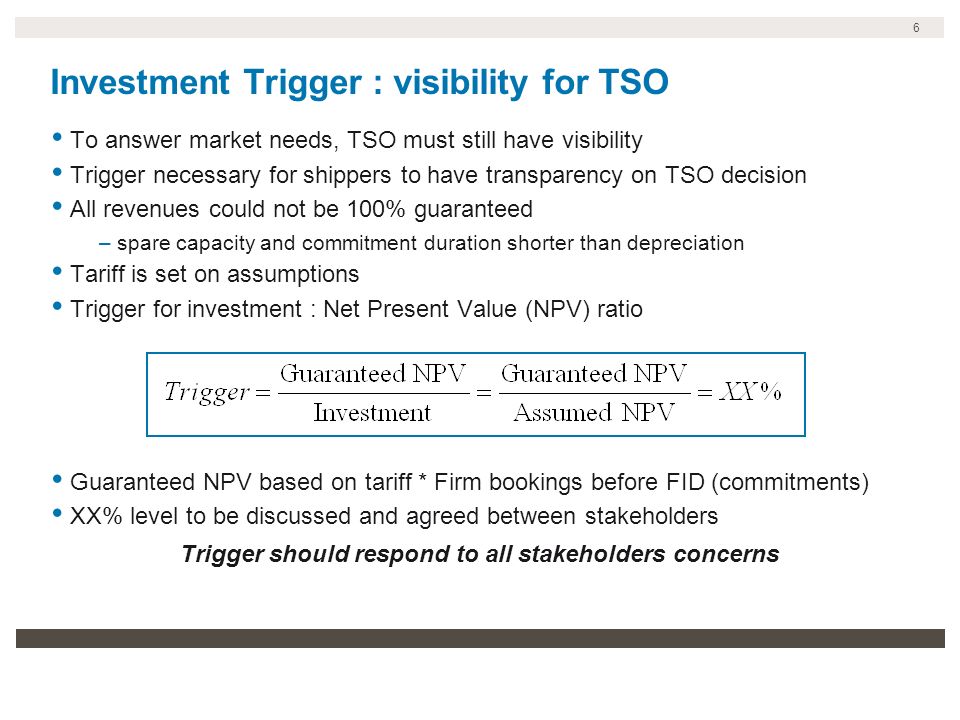 6

Investment Trigger : visibility for TSO

• To answer market needs, TSO must still have visibility
• Trigger necessary for shippers to have transparency on TSO decision
• All revenues could not be 100% guaranteed
  – spare capacity and commitment duration shorter than depreciation
• Tariff is set on assumptions
• Trigger for investment : Net Present Value (NPV) ratio

$Trigger = \frac{\text{Guaranteed NPV}}{\text{Investment}} = \frac{\text{Guaranteed NPV}}{\text{Assumed NPV}} = XX\%$

• Guaranteed NPV based on tariff * Firm bookings before FID (commitments)
• XX% level to be discussed and agreed between stakeholders

Trigger should respond to all stakeholders concerns